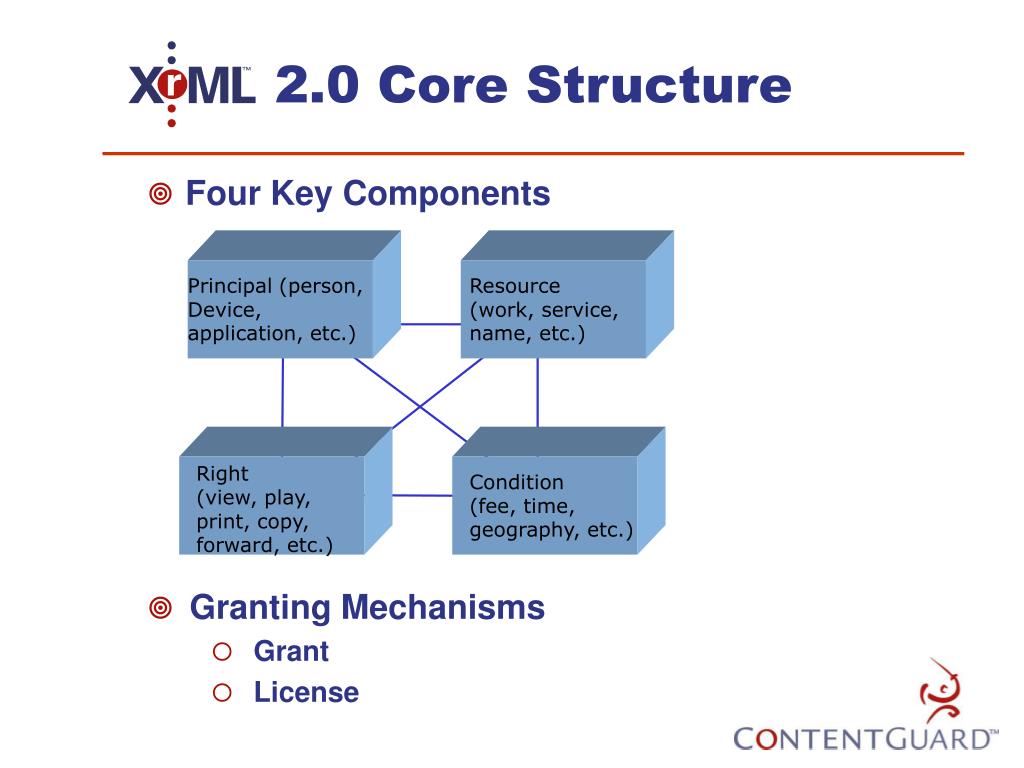 XrML™ 2.0 Core Structure

Four Key Components

Principal (person, Device, application, etc.)

Resource (work, service, name, etc.)

Right (view, play, print, copy, forward, etc.)

Condition (fee, time, geography, etc.)

Granting Mechanisms

Grant

License

CONTENTGUARD™